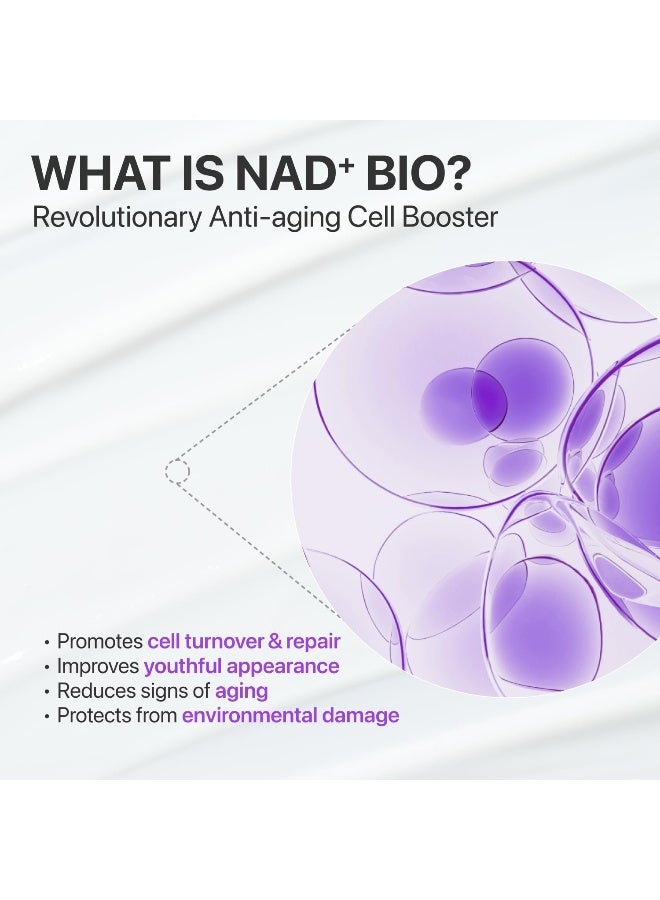 WHAT IS NAD$^+$ BIO?
Revolutionary Anti-aging Cell Booster

• Promotes cell turnover & repair
• Improves youthful appearance
• Reduces signs of aging
• Protects from environmental damage